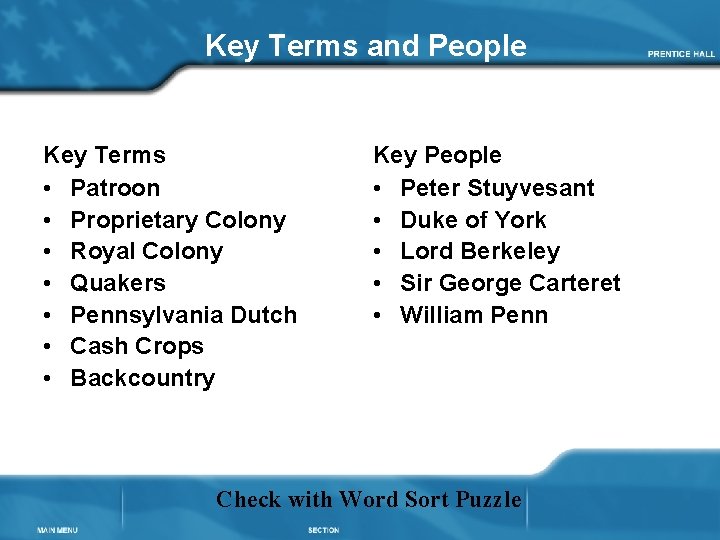 Key Terms and People

PRENTICE HALL

Key Terms
• Patroon
• Proprietary Colony
• Royal Colony
• Quakers
• Pennsylvania Dutch
• Cash Crops
• Backcountry

Key People
• Peter Stuyvesant
• Duke of York
• Lord Berkeley
• Sir George Carteret
• William Penn

Check with Word Sort Puzzle

MAIN MENU

SECTION